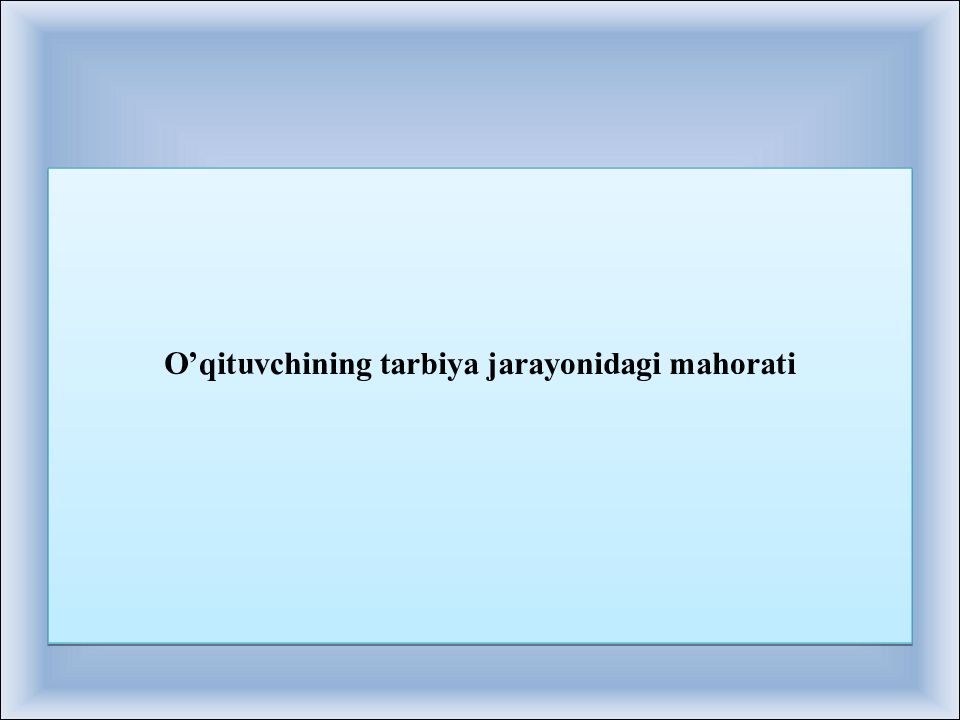 O’qituvchining tarbiya jarayonidagi mahorati